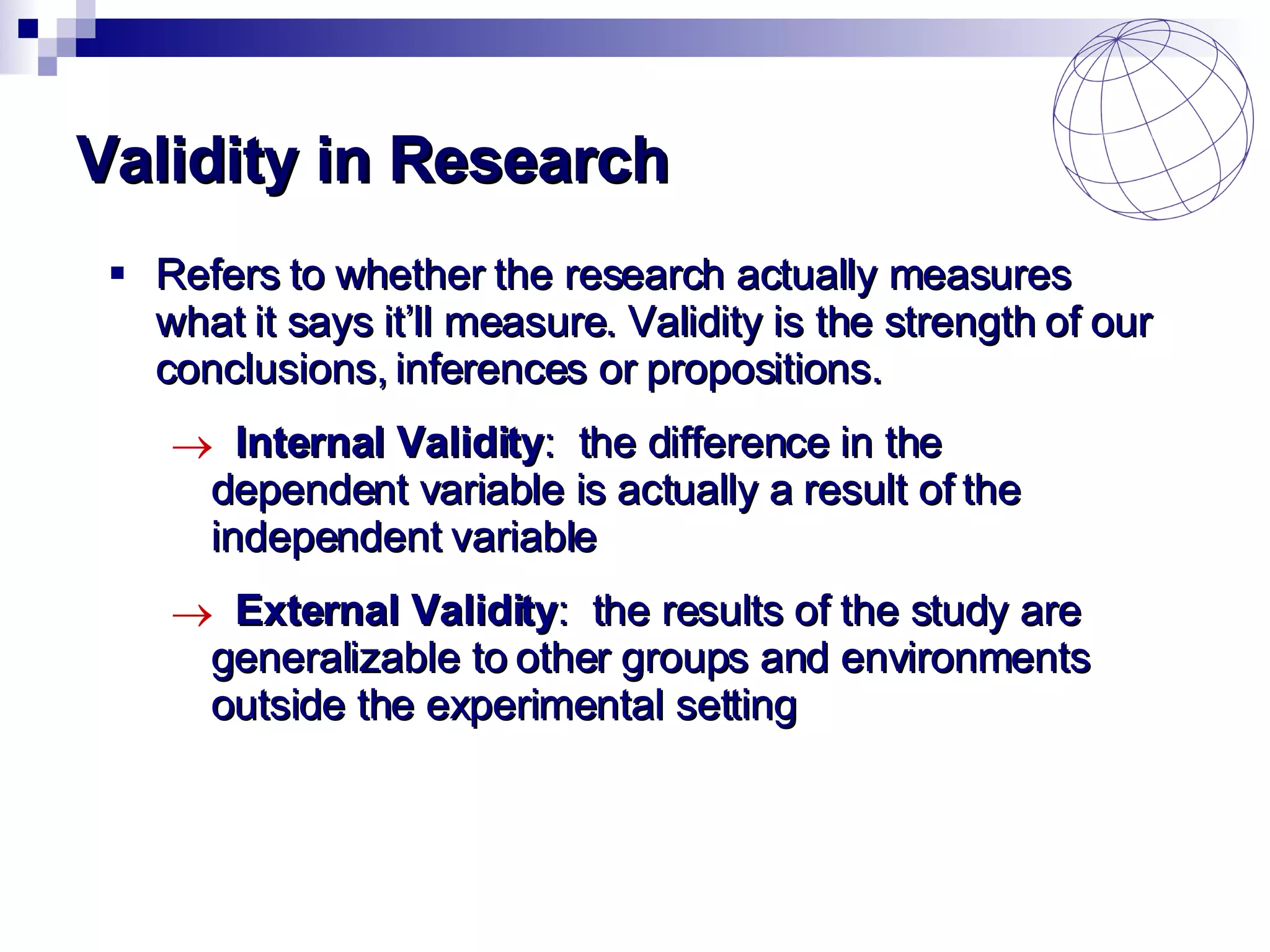 Validity in Research

▪ Refers to whether the research actually measures what it says it'll measure. Validity is the strength of our conclusions, inferences or propositions.

→ Internal Validity: the difference in the dependent variable is actually a result of the independent variable

→ External Validity: the results of the study are generalizable to other groups and environments outside the experimental setting